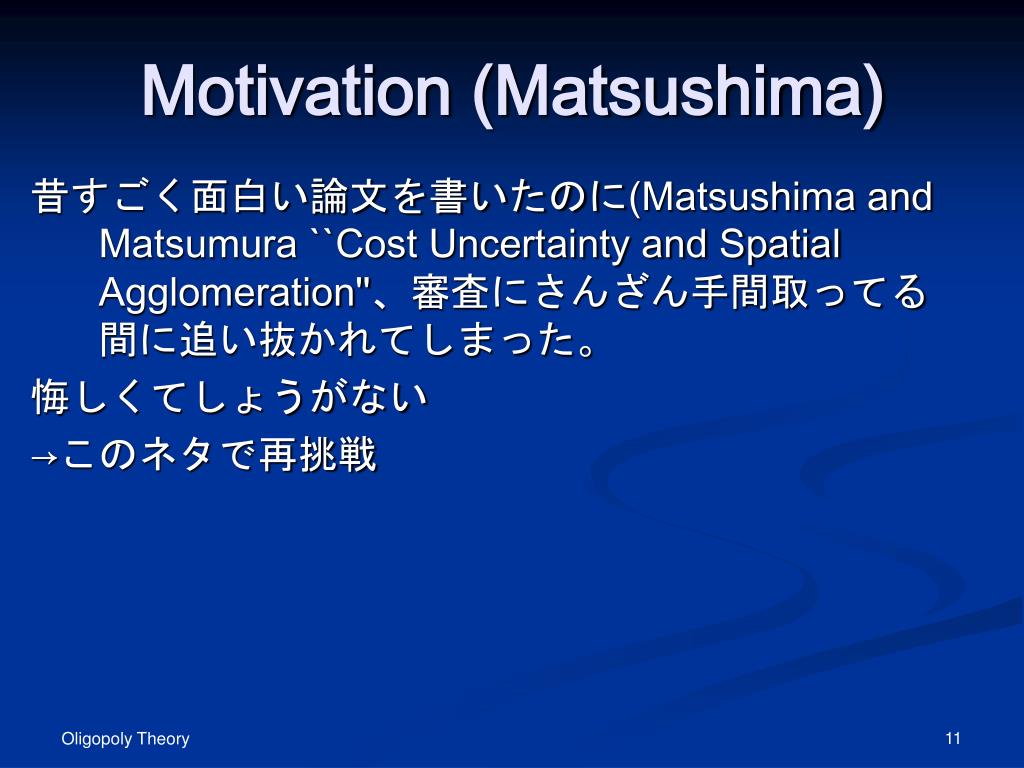 Motivation (Matsushima)

昔すごく面白い論文を書いたのに(Matsushima and Matsumura ``Cost Uncertainty and Spatial Agglomeration"、審査にさんざん手間取ってる間に追い抜かれてしまった。

悔しくてしょうがない

→このネタで再挑戦

Oligopoly Theory

11